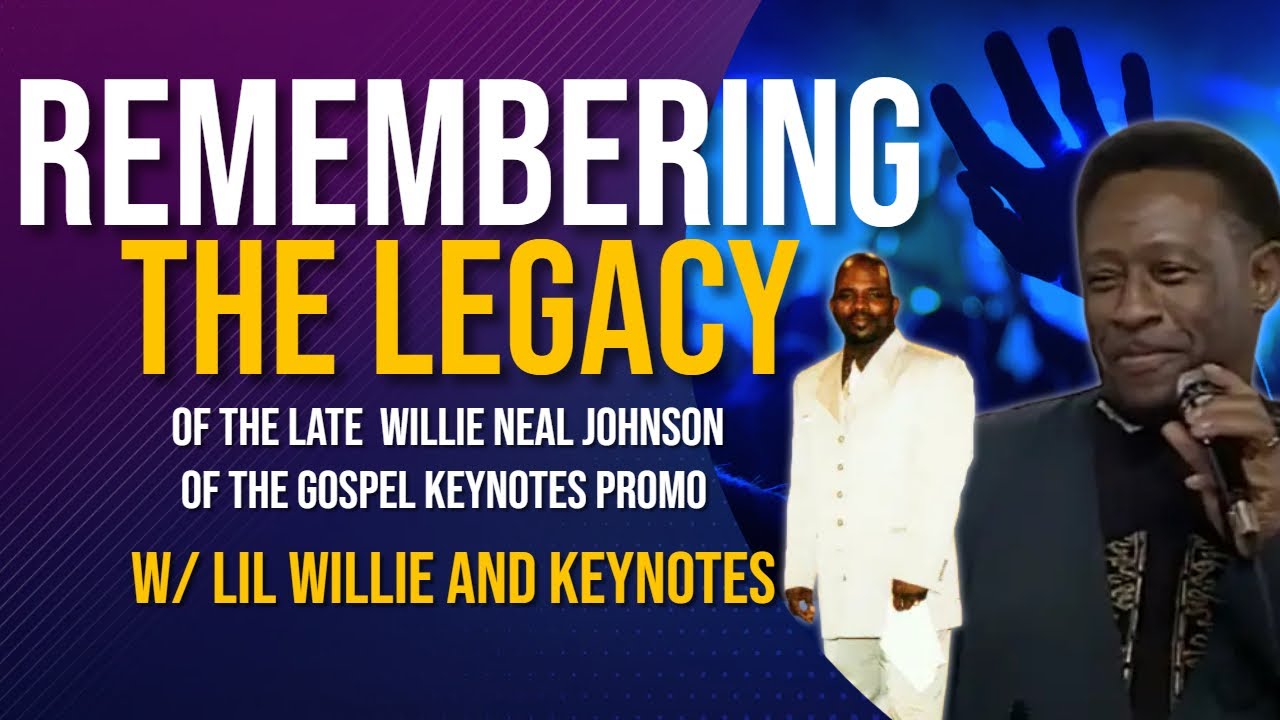 REMEMBERING
THE LEGACY
OF THE LATE WILLIE NEAL JOHNSON
OF THE GOSPEL KEYNOTES PROMO
W/ LIL WILLIE AND KEYNOTES